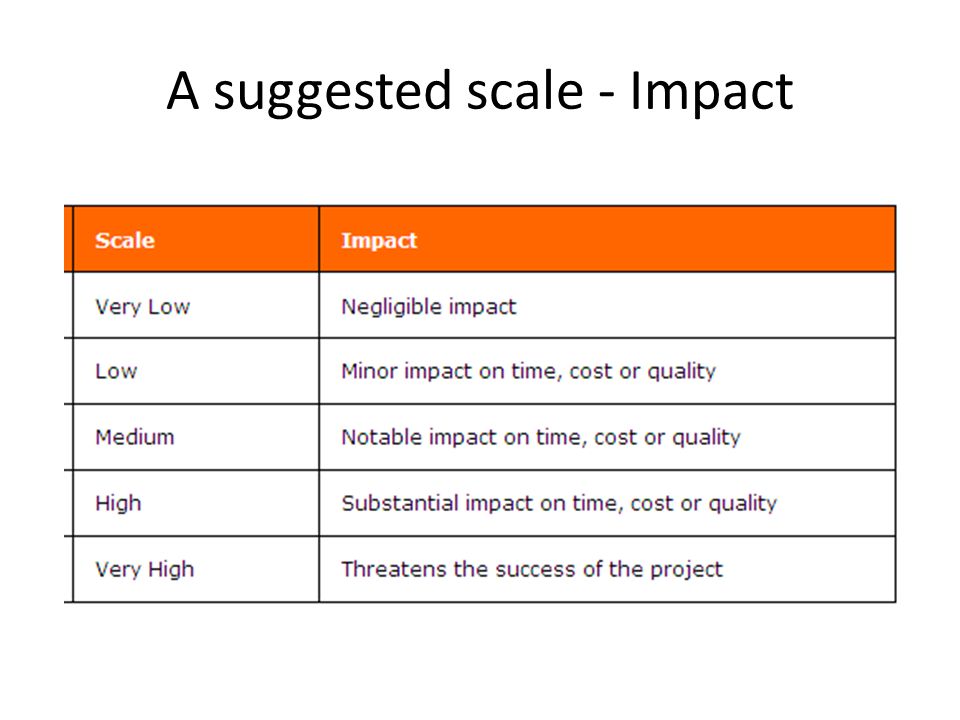 A suggested scale - Impact

| Scale | Impact |
|---|---|
| Very Low | Negligible impact |
| Low | Minor impact on time, cost or quality |
| Medium | Notable impact on time, cost or quality |
| High | Substantial impact on time, cost or quality |
| Very High | Threatens the success of the project |